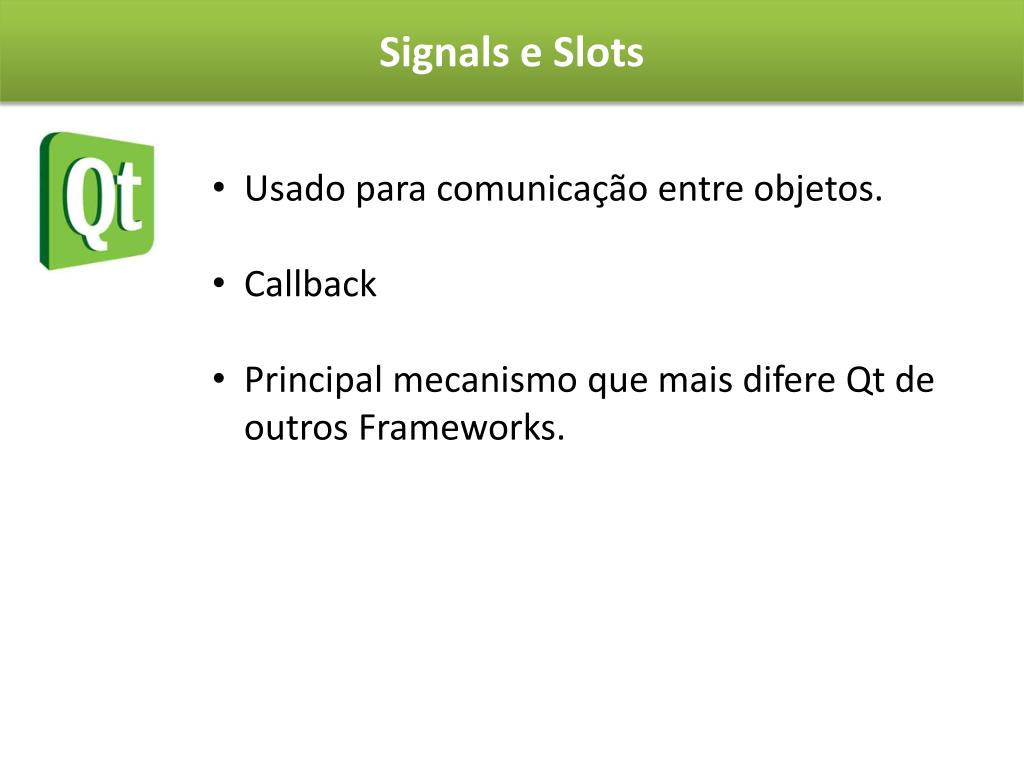 Signals e Slots

Qt

• Usado para comunicação entre objetos.

• Callback

• Principal mecanismo que mais difere Qt de outros Frameworks.